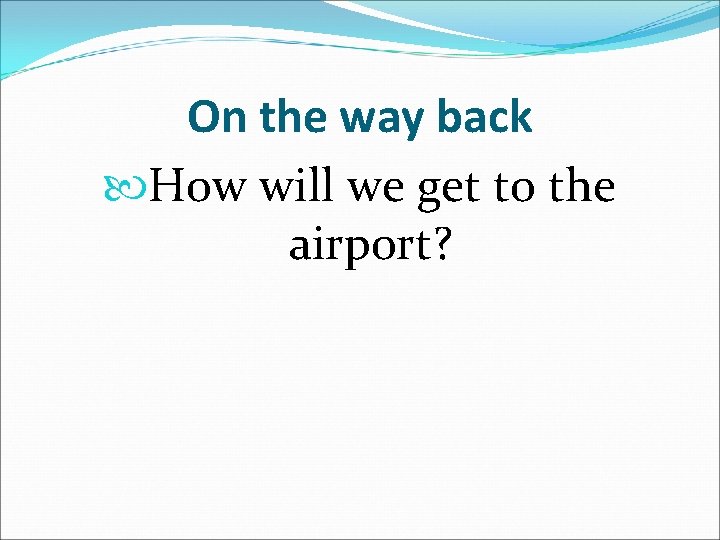 On the way back

How will we get to the airport?